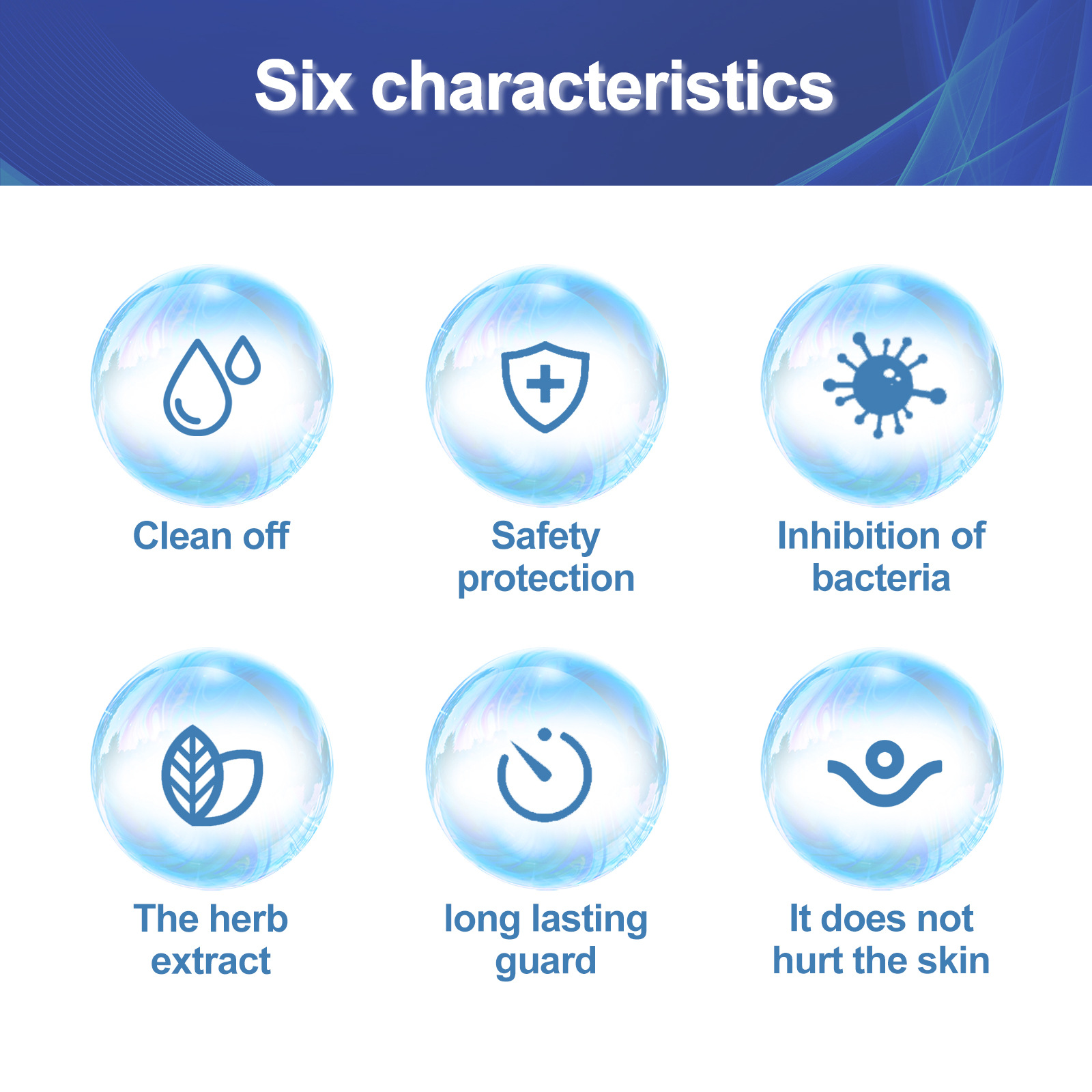 Six characteristics

Clean off

Safety protection

Inhibition of bacteria

The herb extract

long lasting guard

It does not hurt the skin